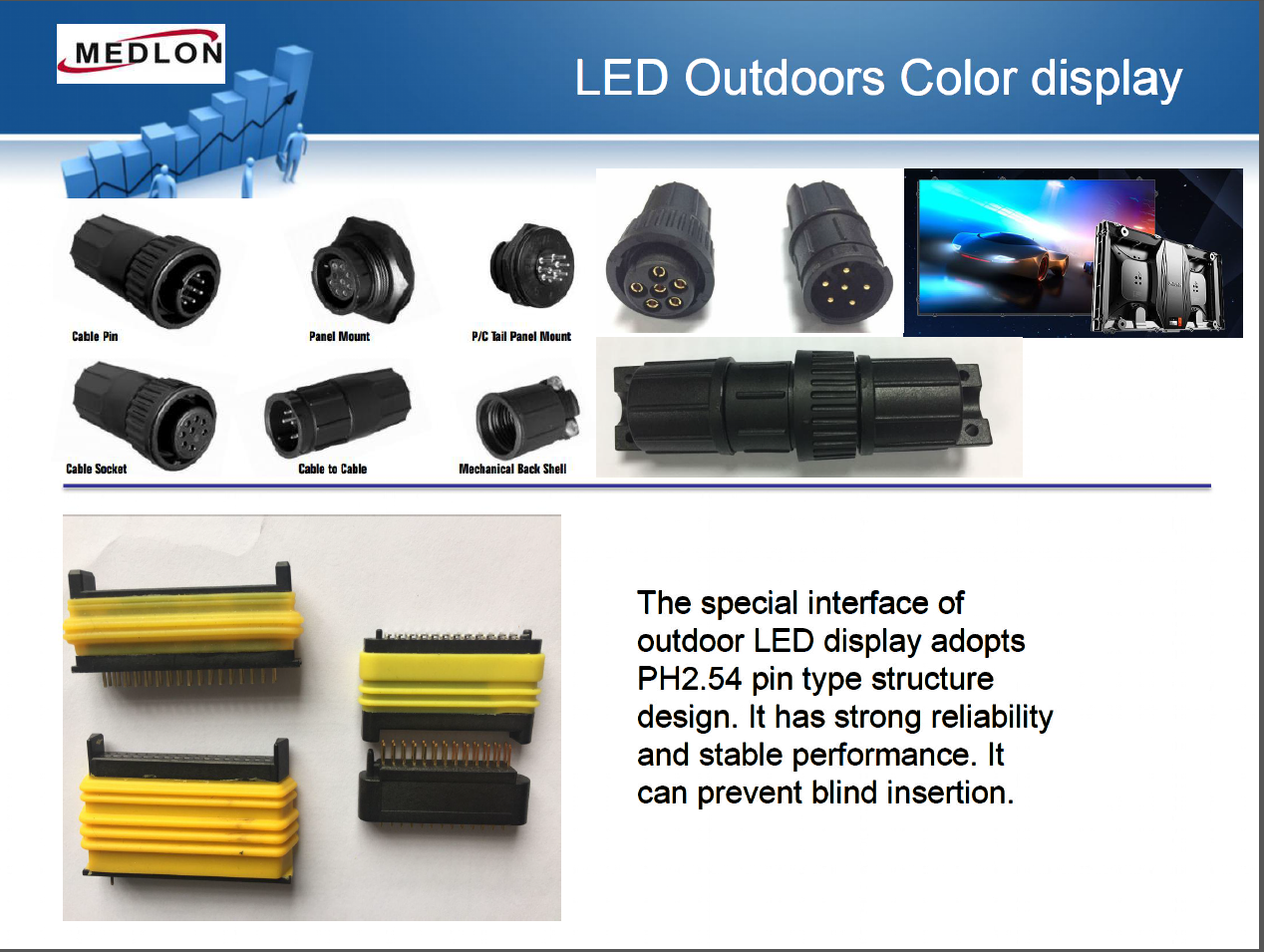 MEDLON

LED Outdoors Color display

Cable Pin

Panel Mount

P/C Tail Panel Mount

Cable Socket

Cable to Cable

Mechanical Back Shell

The special interface of outdoor LED display adopts PH2.54 pin type structure design. It has strong reliability and stable performance. It can prevent blind insertion.